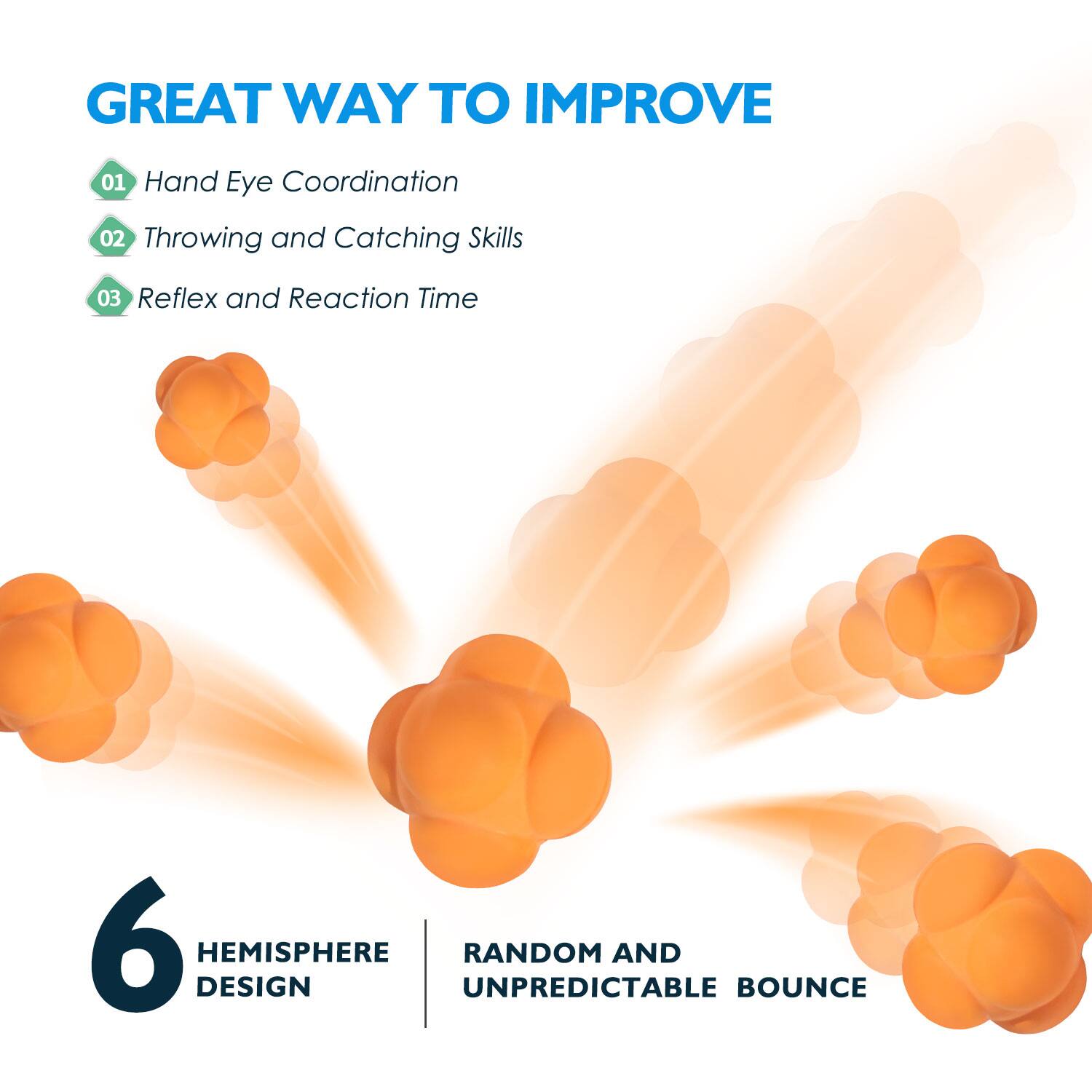 GREAT WAY TO IMPROVE

01 Hand Eye Coordination

02 Throwing and Catching Skills

03 Reflex and Reaction Time

6 HEMISPHERE DESIGN

RANDOM AND UNPREDICTABLE BOUNCE